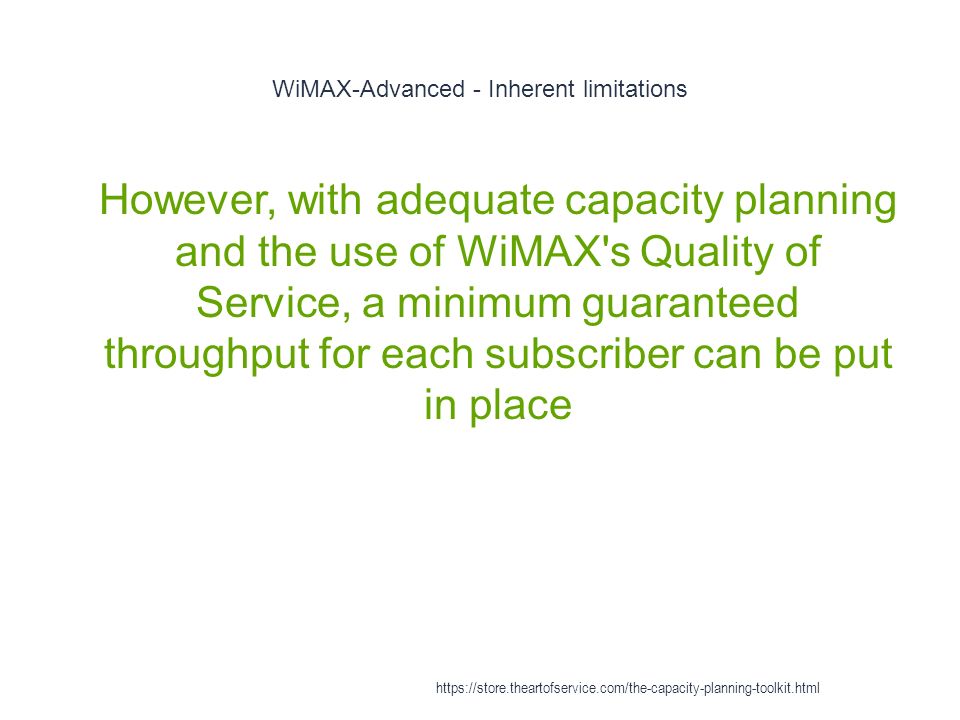 WiMAX-Advanced - Inherent limitations

However, with adequate capacity planning and the use of WiMAX's Quality of Service, a minimum guaranteed throughput for each subscriber can be put in place

https://store.theartofservice.com/the-capacity-planning-toolkit.html